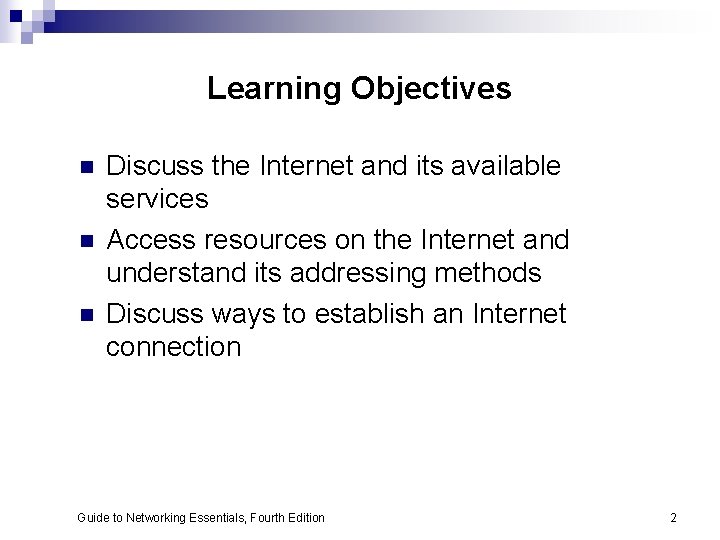 Learning Objectives

- Discuss the Internet and its available services
- Access resources on the Internet and understand its addressing methods
- Discuss ways to establish an Internet connection

Guide to Networking Essentials, Fourth Edition

2